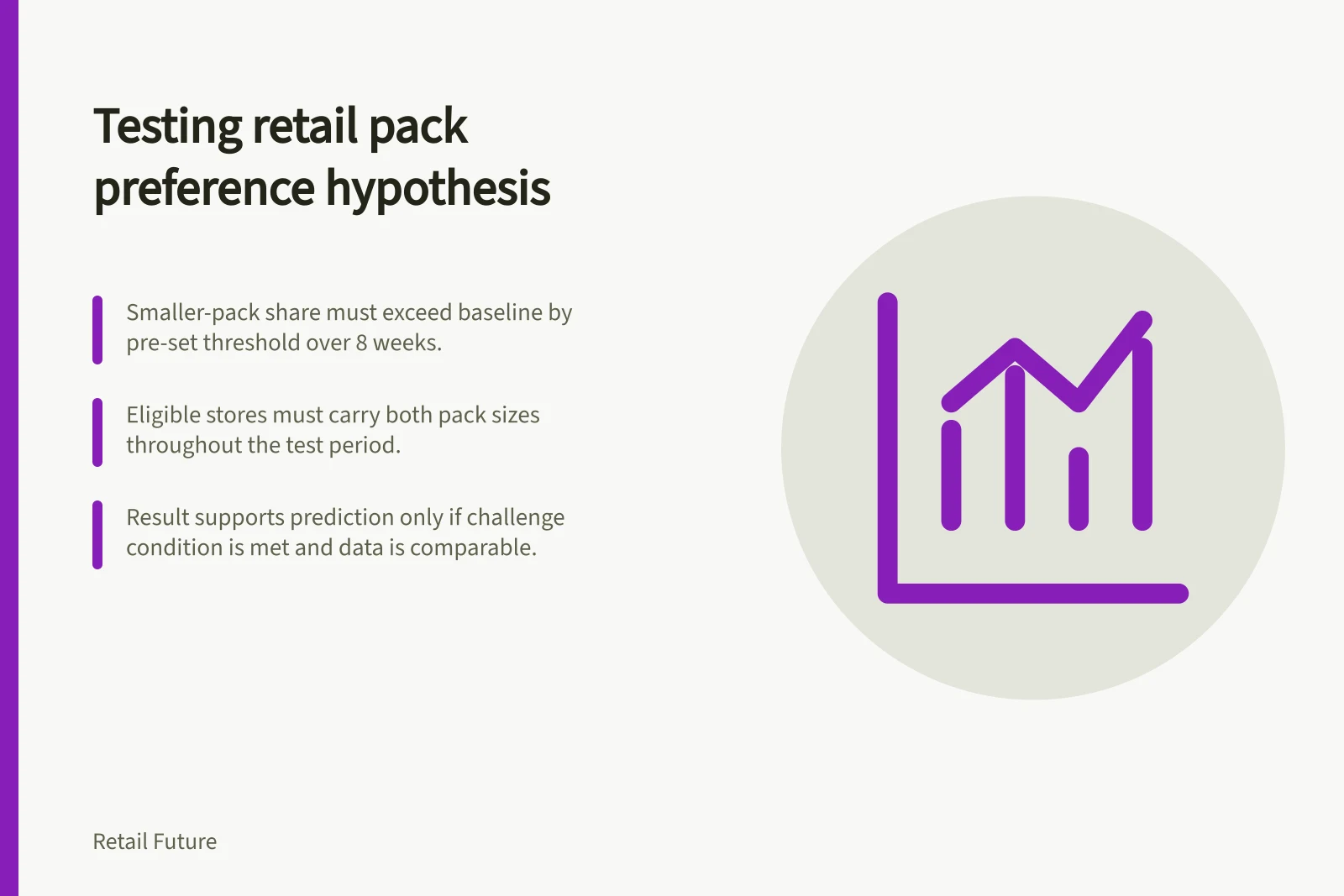 Testing retail pack preference hypothesis

Smaller-pack share must exceed baseline by pre-set threshold over 8 weeks.

Eligible stores must carry both pack sizes throughout the test period.

Result supports prediction only if challenge condition is met and data is comparable.

Retail Future